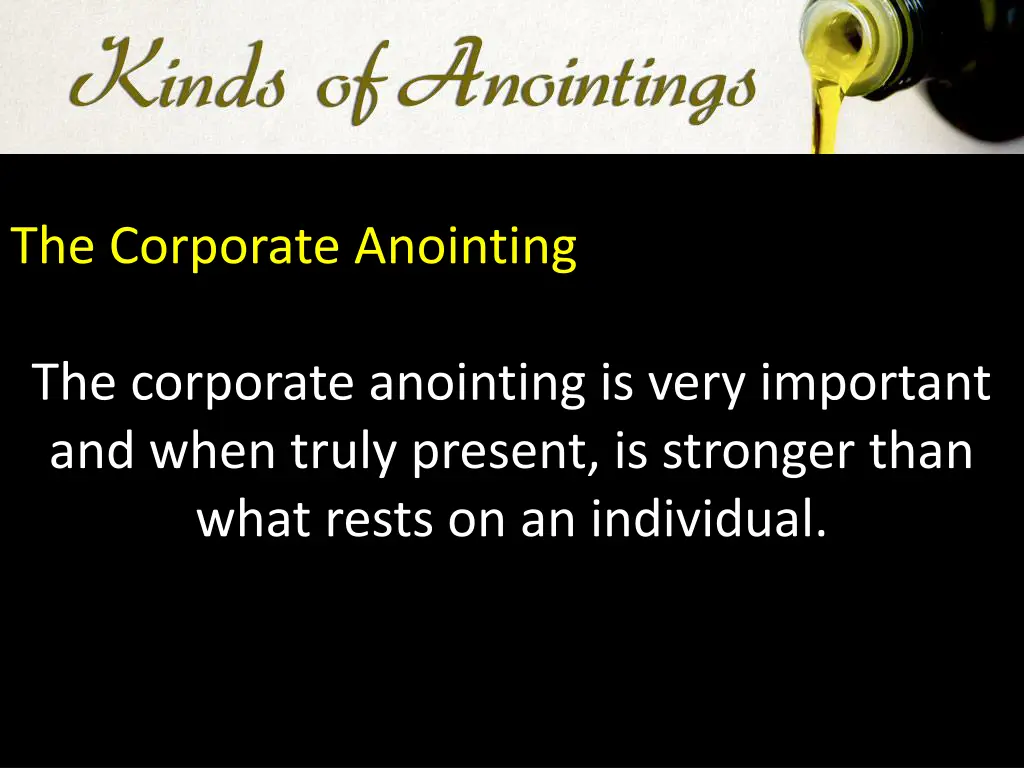 Kinds of Anointings

The Corporate Anointing

The corporate anointing is very important and when truly present, is stronger than what rests on an individual.